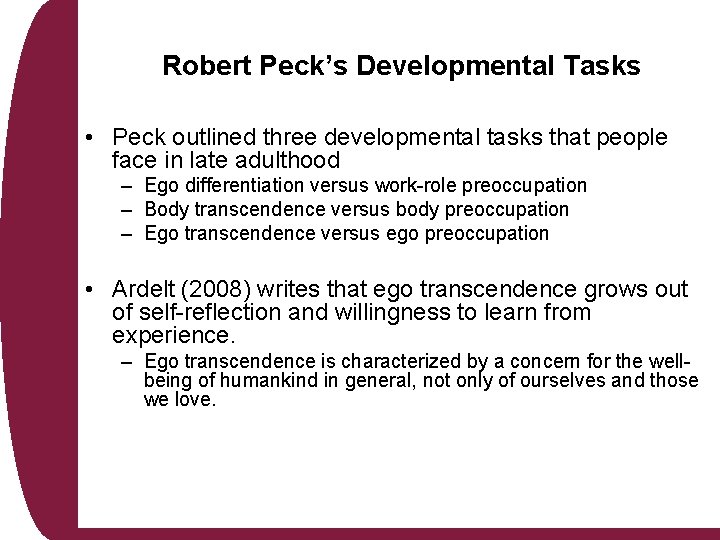 Robert Peck's Developmental Tasks

• Peck outlined three developmental tasks that people face in late adulthood
– Ego differentiation versus work-role preoccupation
– Body transcendence versus body preoccupation
– Ego transcendence versus ego preoccupation

• Ardelt (2008) writes that ego transcendence grows out of self-reflection and willingness to learn from experience.
– Ego transcendence is characterized by a concern for the well-being of humankind in general, not only of ourselves and those we love.